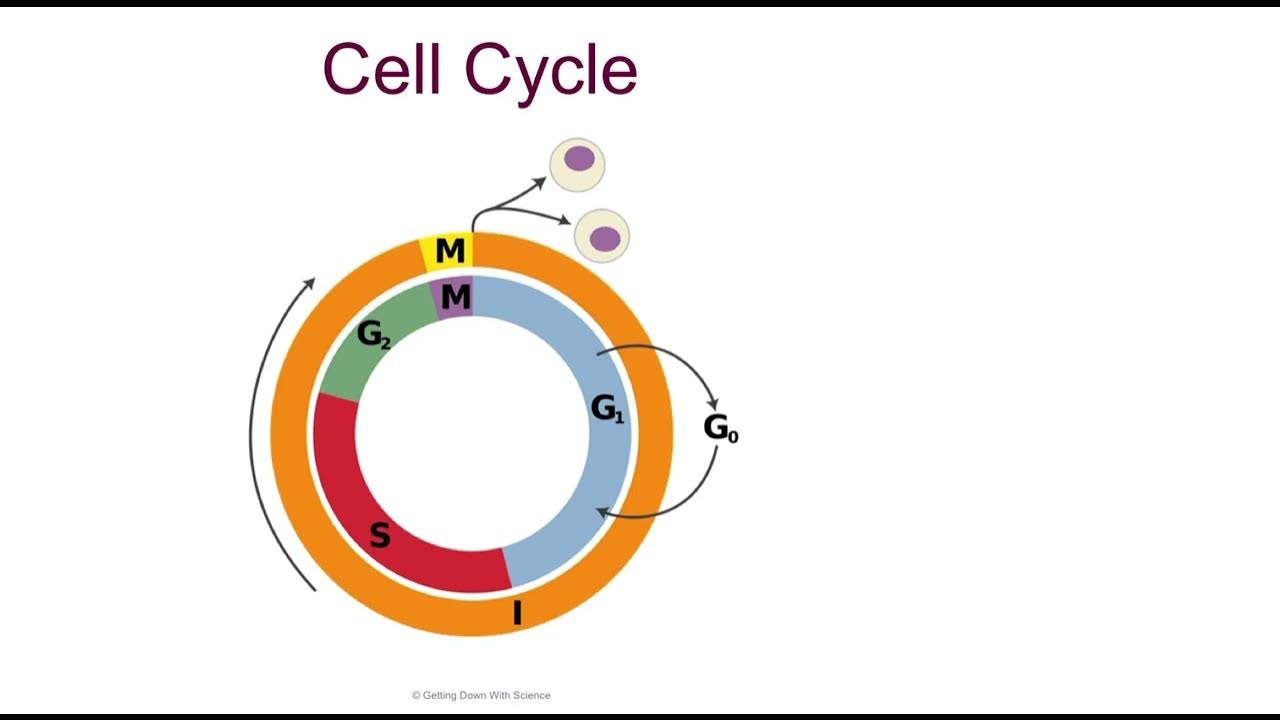 Cell Cycle

M
M
$G_2$
$G_1$
$G_0$
S
I

© Getting Down With Science